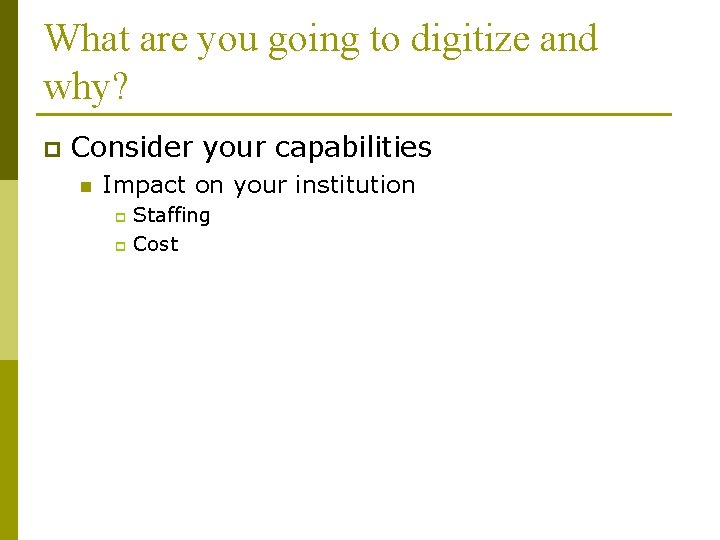 What are you going to digitize and why?

Consider your capabilities

Impact on your institution

Staffing

Cost